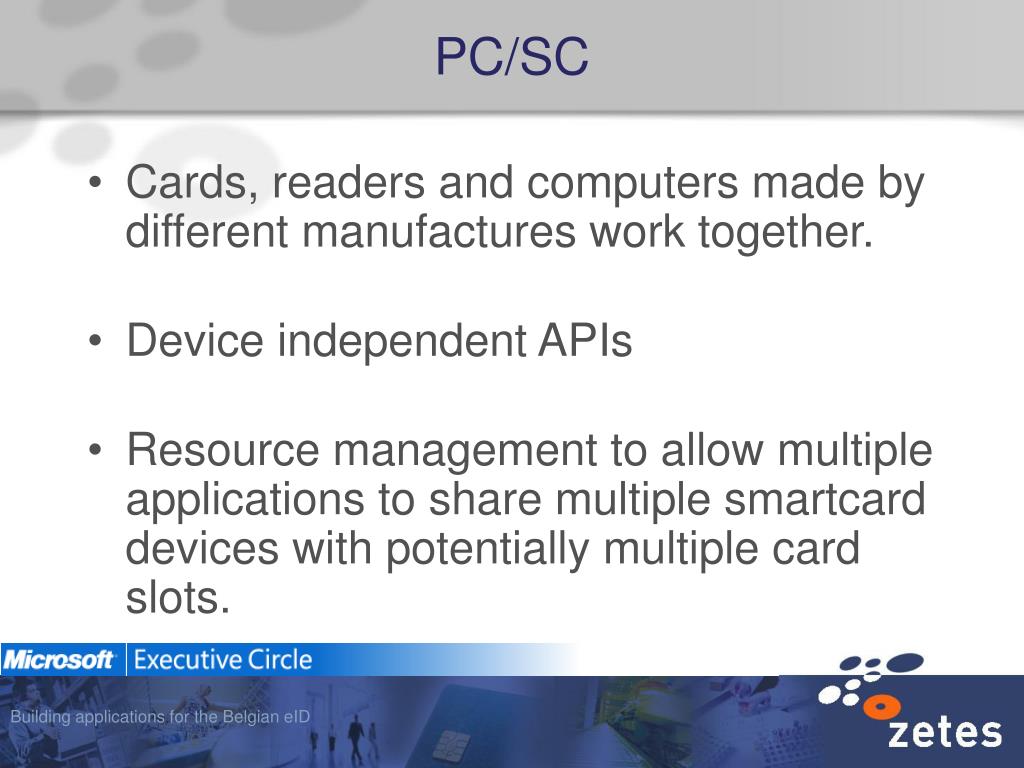 PC/SC

• Cards, readers and computers made by different manufactures work together.

• Device independent APIs

• Resource management to allow multiple applications to share multiple smartcard devices with potentially multiple card slots.

Microsoft Executive Circle

Building applications for the Belgian eID

zetes